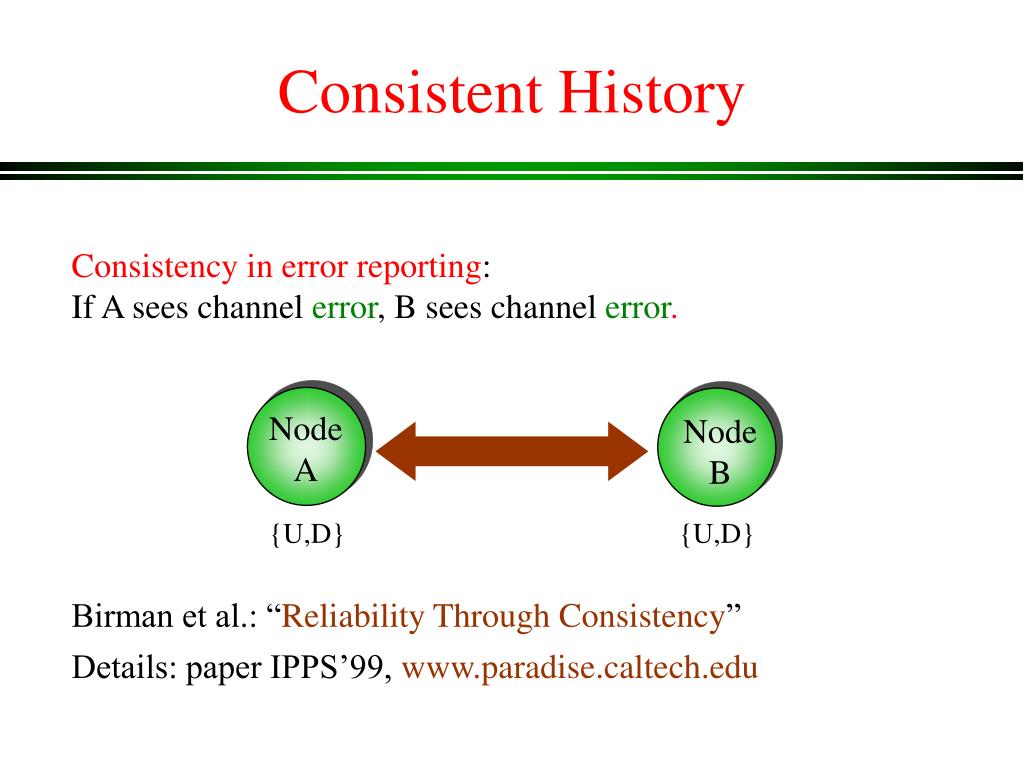 Consistent History

Consistency in error reporting:
If A sees channel error, B sees channel error.

Node A

Node B

{U,D}

{U,D}

Birman et al.: “Reliability Through Consistency”

Details: paper IPPS’99, www.paradise.caltech.edu